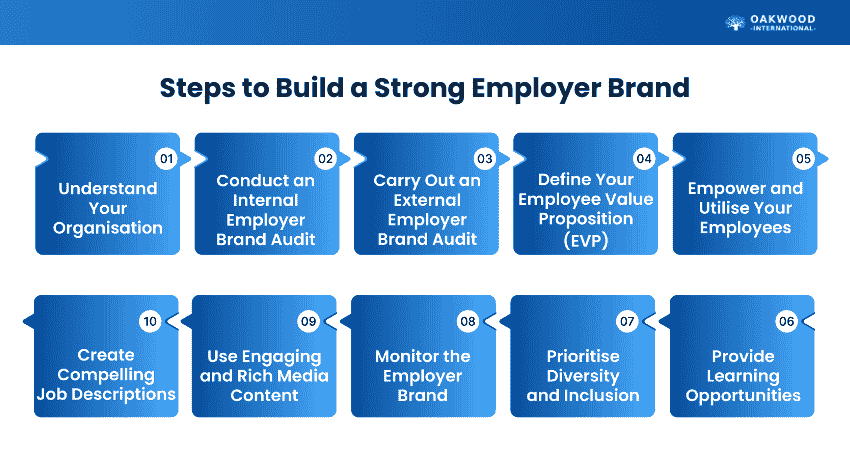 OAKWOOD
-INTERNATIONAL-

Steps to Build a Strong Employer Brand

01
Understand Your Organisation

02
Conduct an Internal Employer Brand Audit

03
Carry Out an External Employer Brand Audit

04
Define Your Employee Value Proposition (EVP)

05
Empower and Utilise Your Employees

10
Create Compelling Job Descriptions

09
Use Engaging and Rich Media Content

08
Monitor the Employer Brand

07
Prioritise Diversity and Inclusion

06
Provide Learning Opportunities